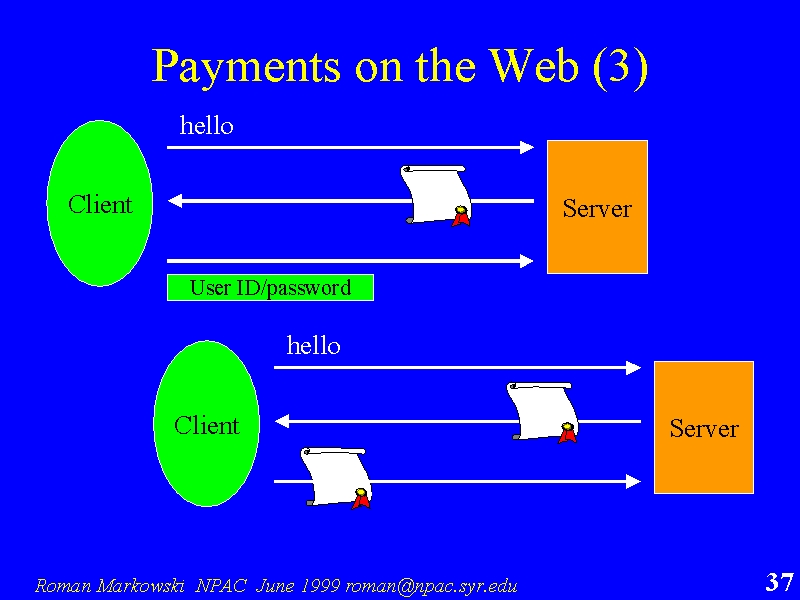 Payments on the Web (3)

hello

Client

Server

User ID/password

hello

Client

Server

Roman Markowski NPAC June 1999 roman@npac.syr.edu

37